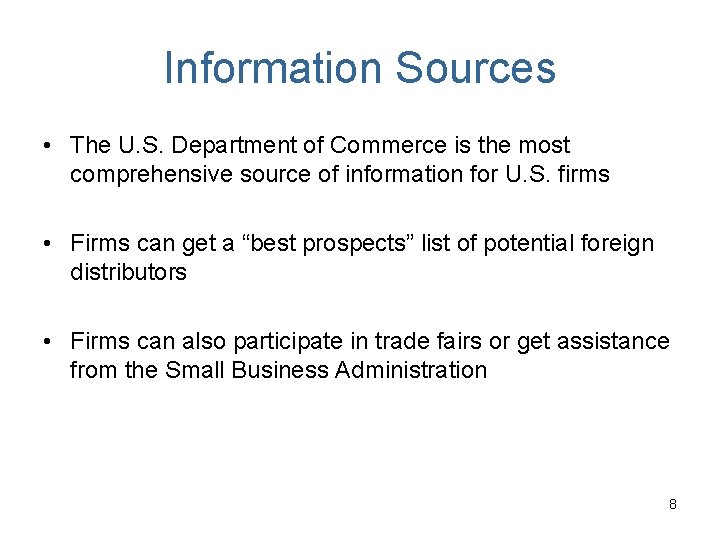 Information Sources

• The U.S. Department of Commerce is the most comprehensive source of information for U.S. firms

• Firms can get a “best prospects” list of potential foreign distributors

• Firms can also participate in trade fairs or get assistance from the Small Business Administration

8